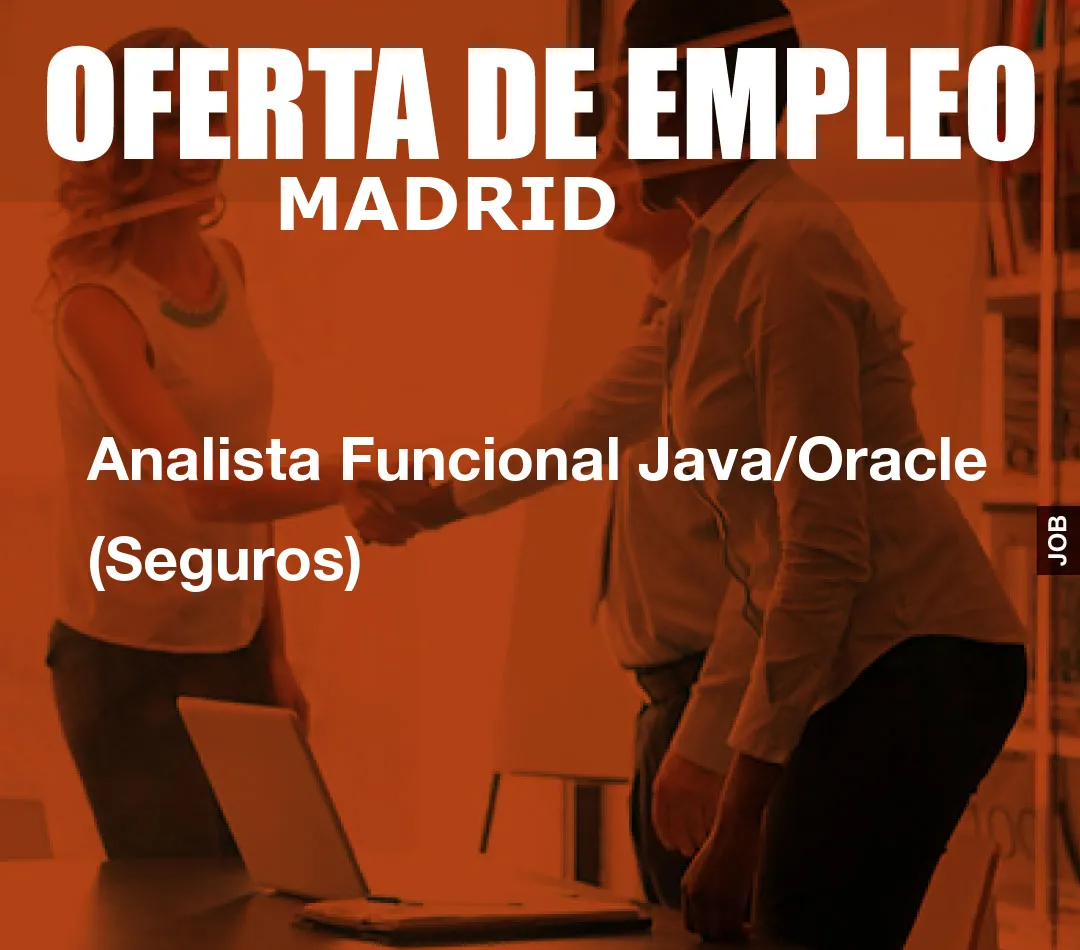 OFERTA DE EMPLEO
MADRID

Analista Funcional Java/Oracle (Seguros)

JOB